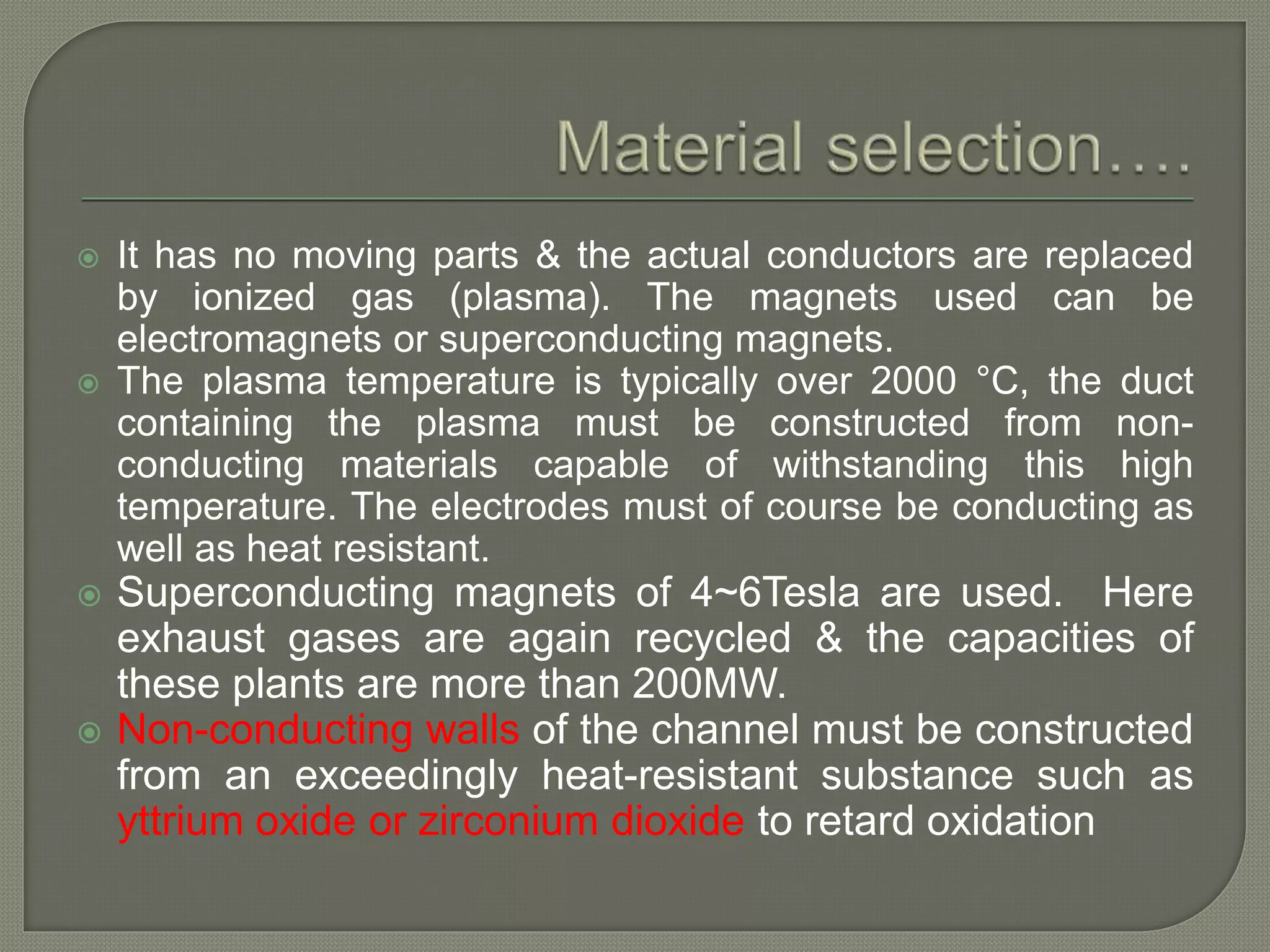 Material selection….

It has no moving parts & the actual conductors are replaced by ionized gas (plasma). The magnets used can be electromagnets or superconducting magnets.

The plasma temperature is typically over 2000 °C, the duct containing the plasma must be constructed from non-conducting materials capable of withstanding this high temperature. The electrodes must of course be conducting as well as heat resistant.

Superconducting magnets of 4~6Tesla are used. Here exhaust gases are again recycled & the capacities of these plants are more than 200MW.

Non-conducting walls of the channel must be constructed from an exceedingly heat-resistant substance such as yttrium oxide or zirconium dioxide to retard oxidation